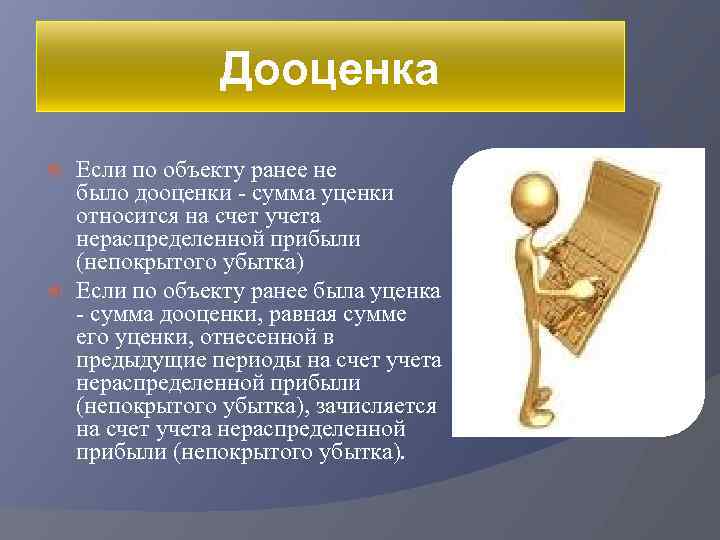 Дооценка

Если по объекту ранее не было дооценки - сумма уценки относится на счет учета нераспределенной прибыли (непокрытого убытка)

Если по объекту ранее была уценка - сумма дооценки, равная сумме его уценки, отнесенной в предыдущие периоды на счет учета нераспределенной прибыли (непокрытого убытка), зачисляется на счет учета нераспределенной прибыли (непокрытого убытка).